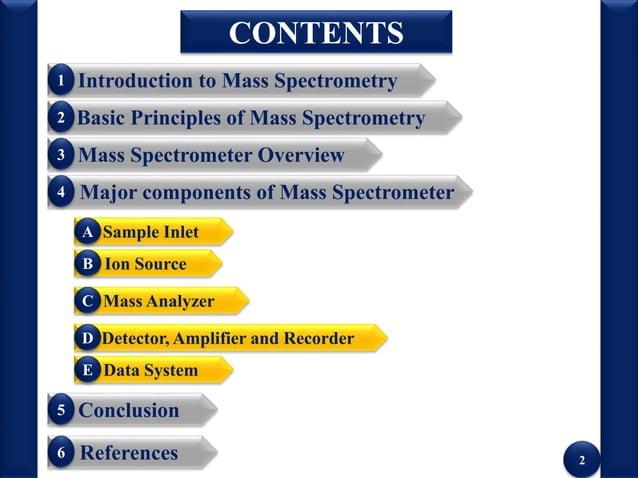 CONTENTS

1 Introduction to Mass Spectrometry

2 Basic Principles of Mass Spectrometry

3 Mass Spectrometer Overview

4 Major components of Mass Spectrometer

A Sample Inlet

B Ion Source

C Mass Analyzer

D Detector, Amplifier and Recorder

E Data System

5 Conclusion

6 References

2